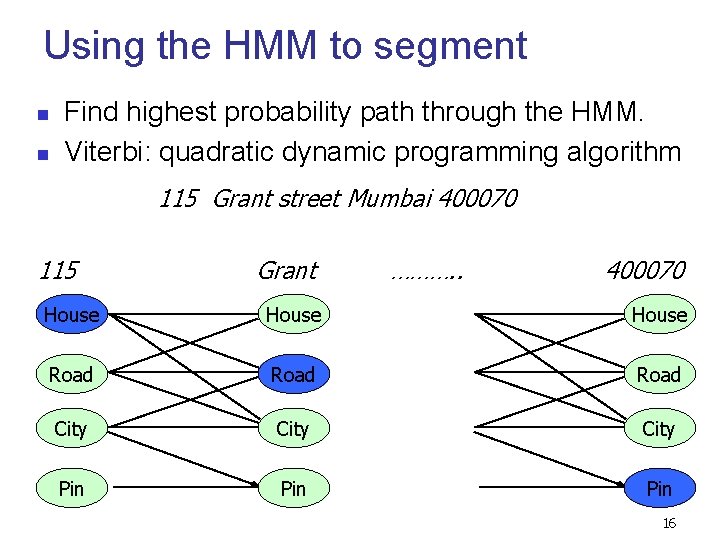 Using the HMM to segment

- Find highest probability path through the HMM.
- Viterbi: quadratic dynamic programming algorithm

115 Grant street Mumbai 400070

115

Grant

………..

400070

House

Road

City

Pin

House

Road

City

Pin

House

Road

City

Pin

16